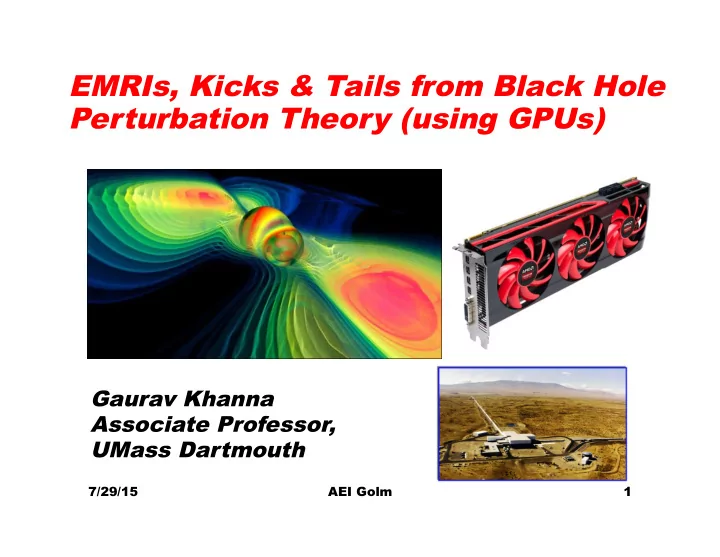 EMRIs, Kicks & Tails from Black Hole Perturbation Theory (using GPUs)

Gaurav Khanna
Associate Professor,
UMass Dartmouth

7/29/15

AEI Golm

1